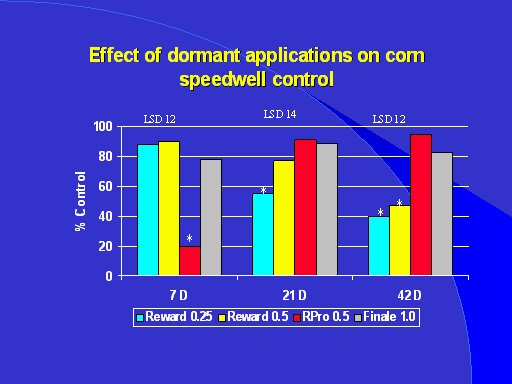 Effect of dormant applications on corn speedwell control

LSD 12
LSD 14
LSD 12

100
80
60
40
20
0

% Control

*
*
*
*

7 D
21 D
42 D

Reward 0.25
Reward 0.5
RPro 0.5
Finale 1.0